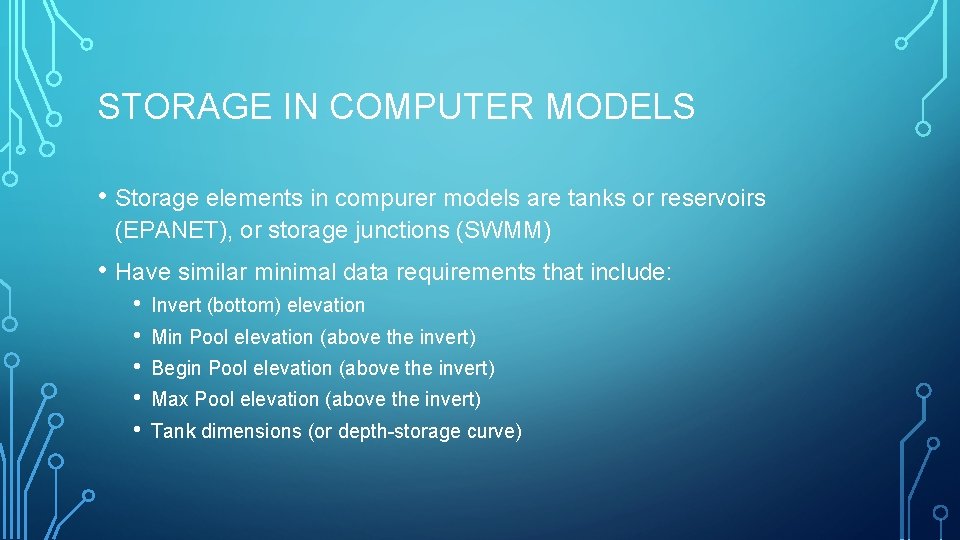 STORAGE IN COMPUTER MODELS

• Storage elements in compurer models are tanks or reservoirs (EPANET), or storage junctions (SWMM)

• Have similar minimal data requirements that include:

• Invert (bottom) elevation
• Min Pool elevation (above the invert)
• Begin Pool elevation (above the invert)
• Max Pool elevation (above the invert)
• Tank dimensions (or depth-storage curve)